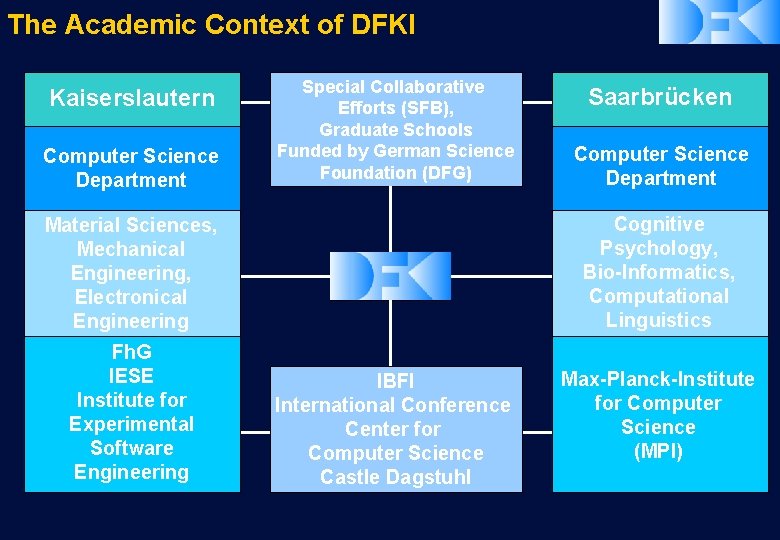 The Academic Context of DFKI

DFKI

Kaiserslautern

Computer Science Department

Material Sciences, Mechanical Engineering, Electronical Engineering

FhG IESE Institute for Experimental Software Engineering

Special Collaborative Efforts (SFB), Graduate Schools Funded by German Science Foundation (DFG)

DFKI

IBFI International Conference Center for Computer Science Castle Dagstuhl

Saarbrücken

Computer Science Department

Cognitive Psychology, Bio-Informatics, Computational Linguistics

Max-Planck-Institute for Computer Science (MPI)